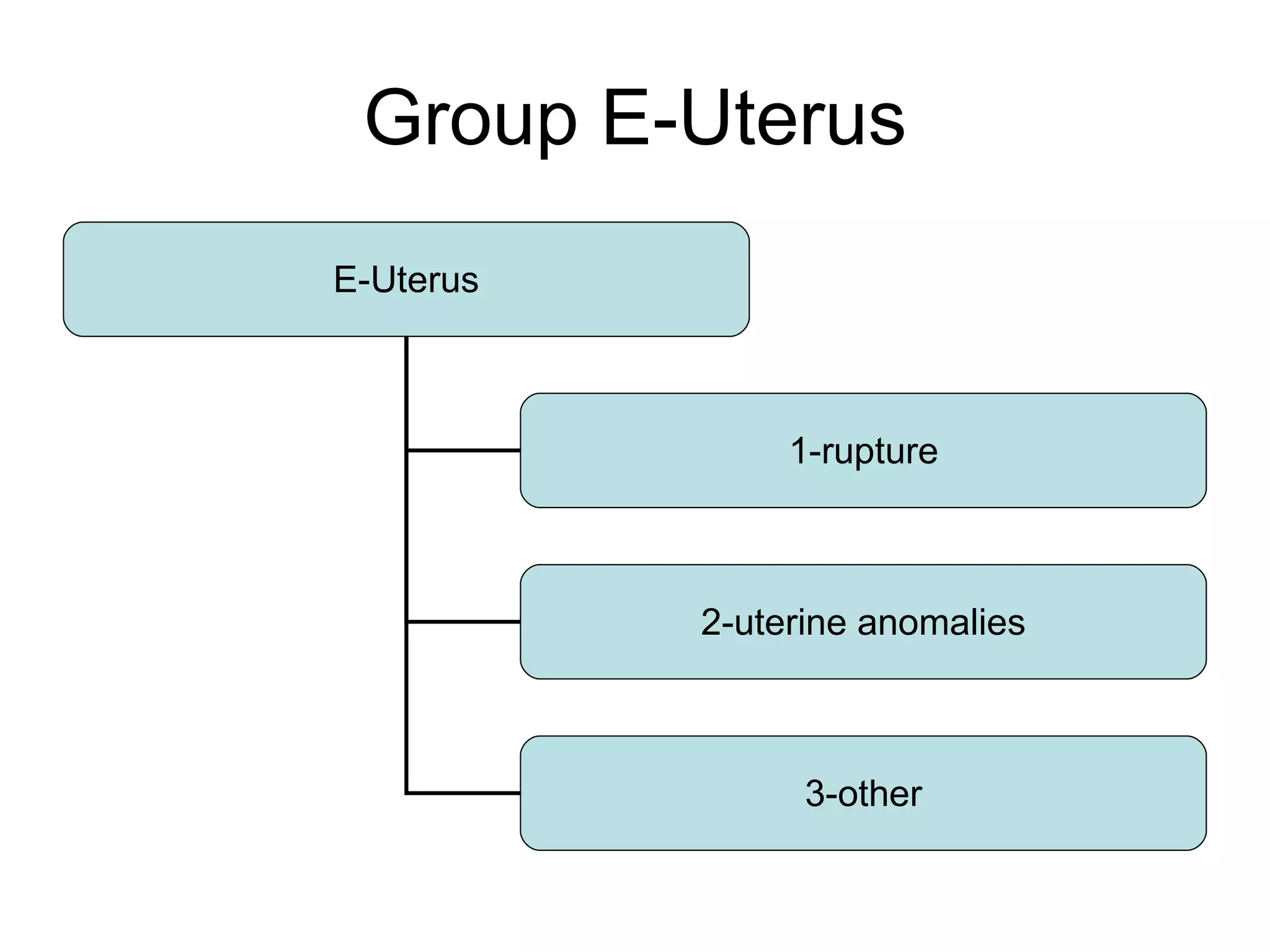 Group E-Uterus

E-Uterus

1-rupture

2-uterine anomalies

3-other